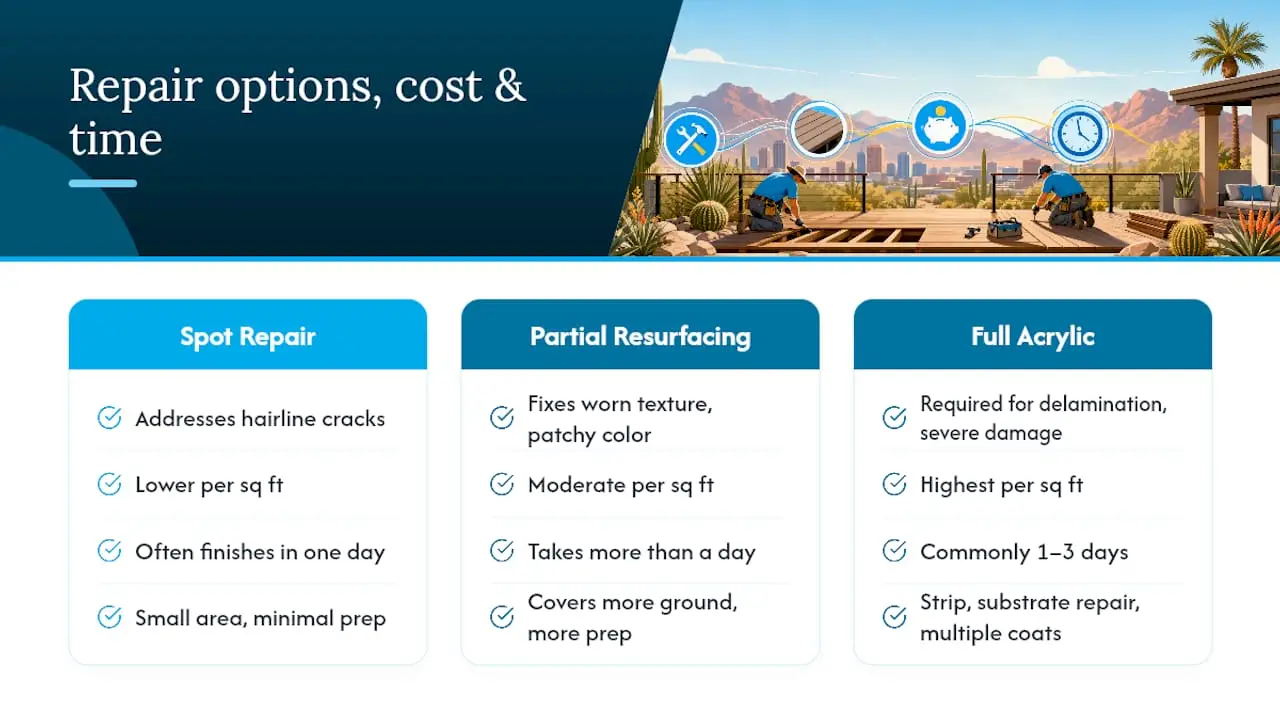 Repair options, cost & time

Spot Repair

Addresses hairline cracks

Lower per sq ft

Often finishes in one day

Small area, minimal prep

Partial Resurfacing

Fixes worn texture, patchy color

Moderate per sq ft

Takes more than a day

Covers more ground, more prep

Full Acrylic

Required for delamination, severe damage

Highest per sq ft

Commonly 1–3 days

Strip, substrate repair, multiple coats